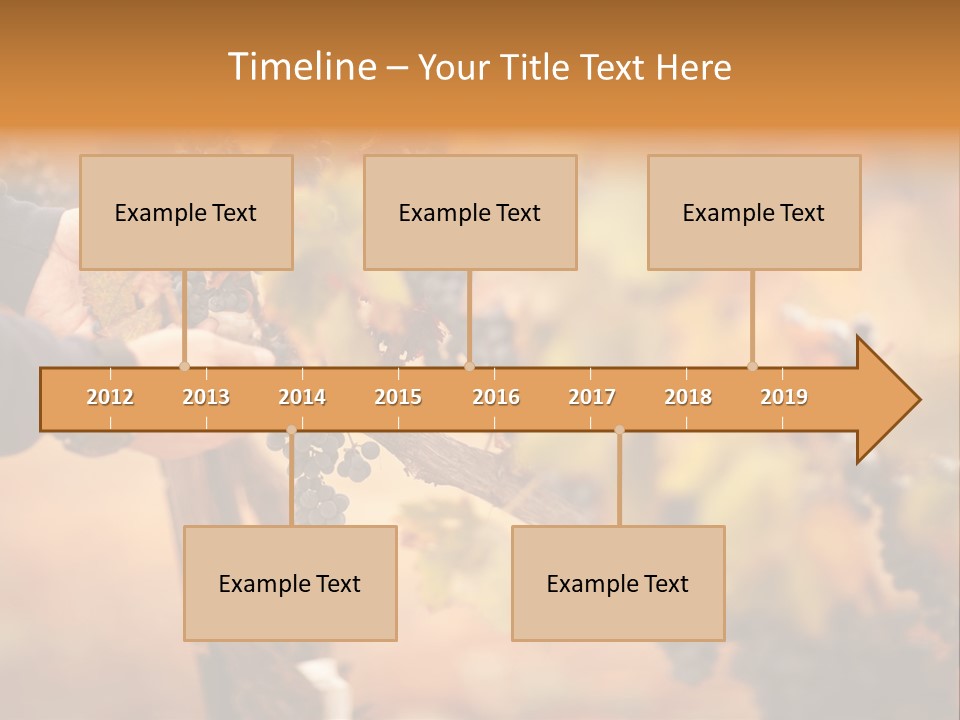 Timeline – Your Title Text Here

Example Text

Example Text

Example Text

2012 2013 2014 2015 2016 2017 2018 2019

Example Text

Example Text